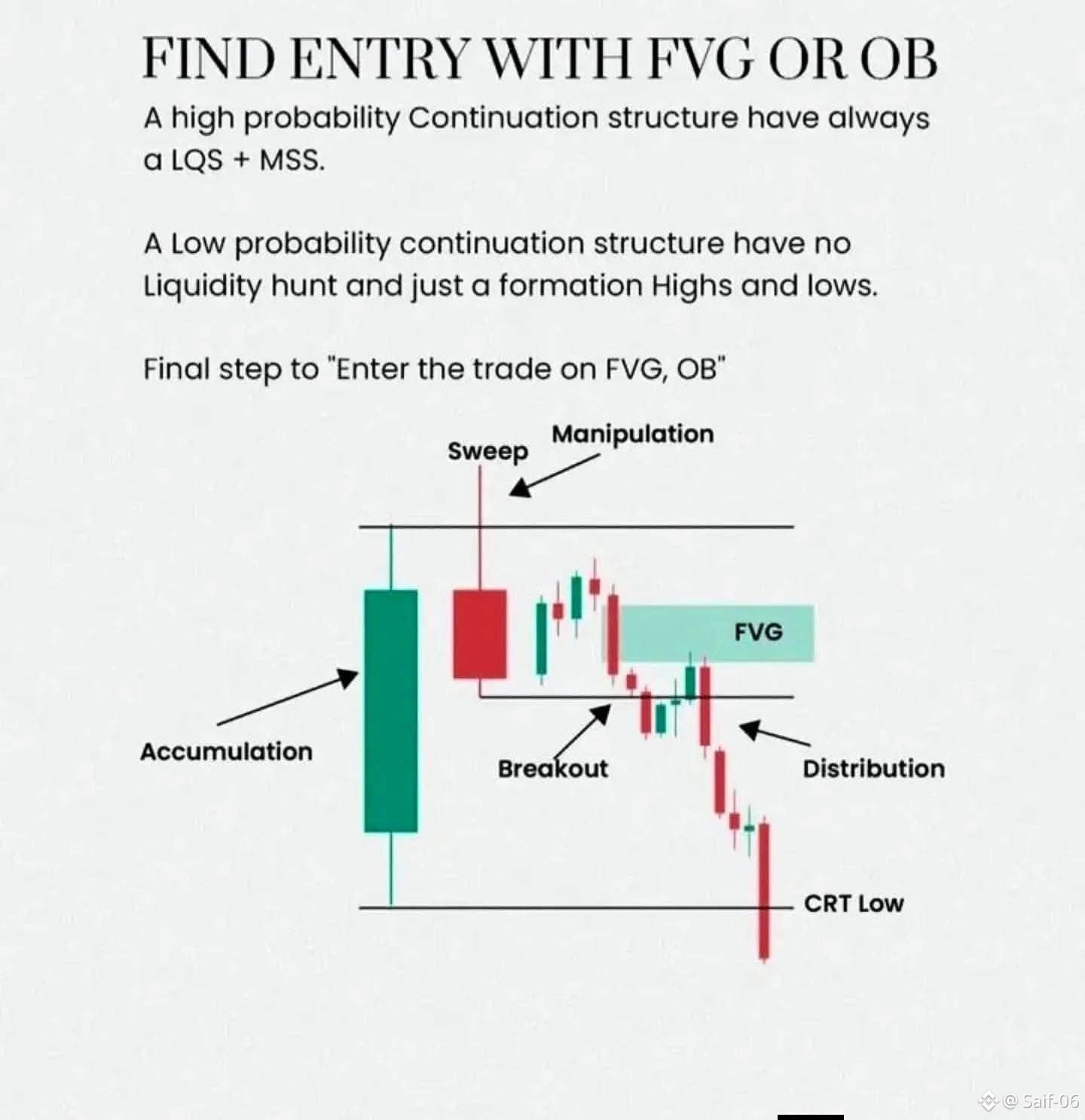 FIND ENTRY WITH FVG OR OB

A high probability Continuation structure have always a LQS + MSS.

A Low probability continuation structure have no Liquidity hunt and just a formation Highs and lows.

Final step to "Enter the trade on FVG, OB"

Sweep
Manipulation
FVG
Accumulation
Breakout
Distribution
CRT Low

@ Saif-06